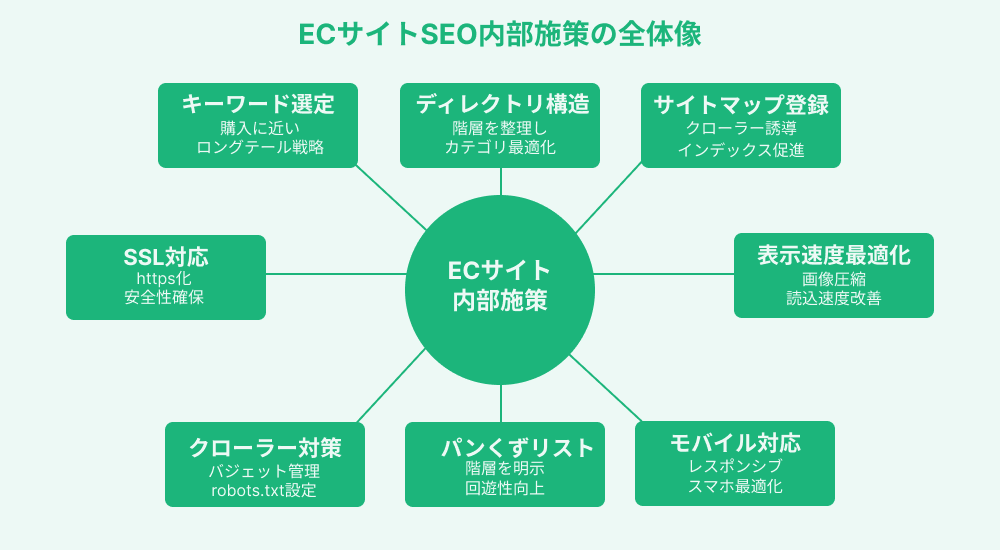 ECサイトSEO内部施策の全体像

キーワード選定
購入に近い
ロングテール戦略

ディレクトリ構造
階層を整理し
カテゴリ最適化

サイトマップ登録
クローラー誘導
インデックス促進

SSL対応
https化
安全性確保

ECサイト
内部施策

表示速度最適化
画像圧縮
読込速度改善

クローラー対策
バジェット管理
robots.txt設定

パンくずリスト
階層を明示
回遊性向上

モバイル対応
レスポンシブ
スマホ最適化